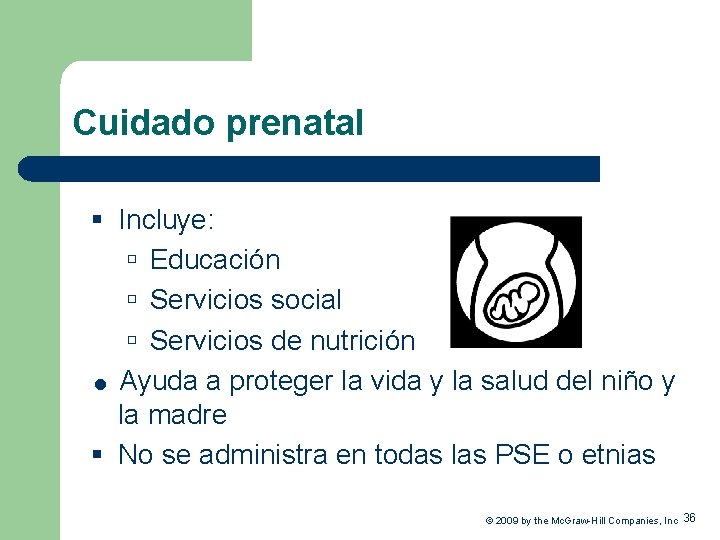 Cuidado prenatal

- Incluye:
  - Educación
  - Servicios social
  - Servicios de nutrición
- Ayuda a proteger la vida y la salud del niño y la madre
- No se administra en todas las PSE o etnias

© 2009 by the McGraw-Hill Companies, Inc 36